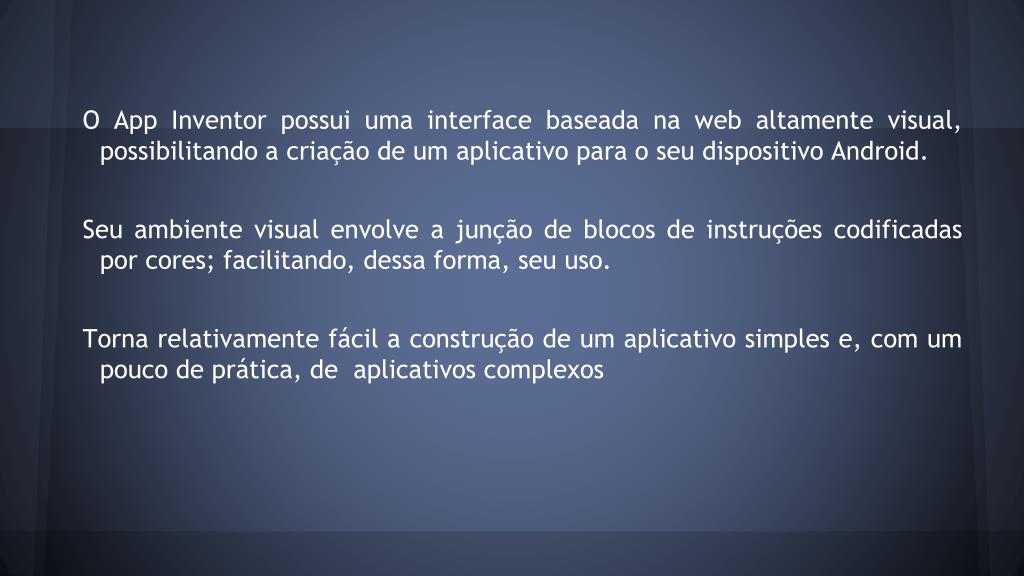 O App Inventor possui uma interface baseada na web altamente visual, possibilitando a criação de um aplicativo para o seu dispositivo Android.

Seu ambiente visual envolve a junção de blocos de instruções codificadas por cores; facilitando, dessa forma, seu uso.

Torna relativamente fácil a construção de um aplicativo simples e, com um pouco de prática, de aplicativos complexos